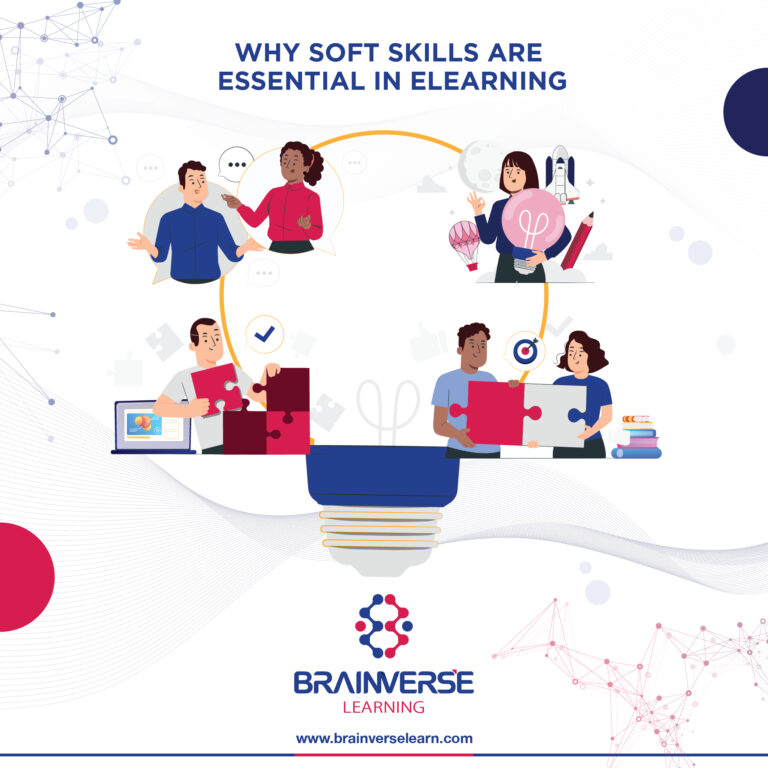 WHY SOFT SKILLS ARE ESSENTIAL IN ELEARNING

BRAINVERSE
LEARNING

www.brainverselearn.com